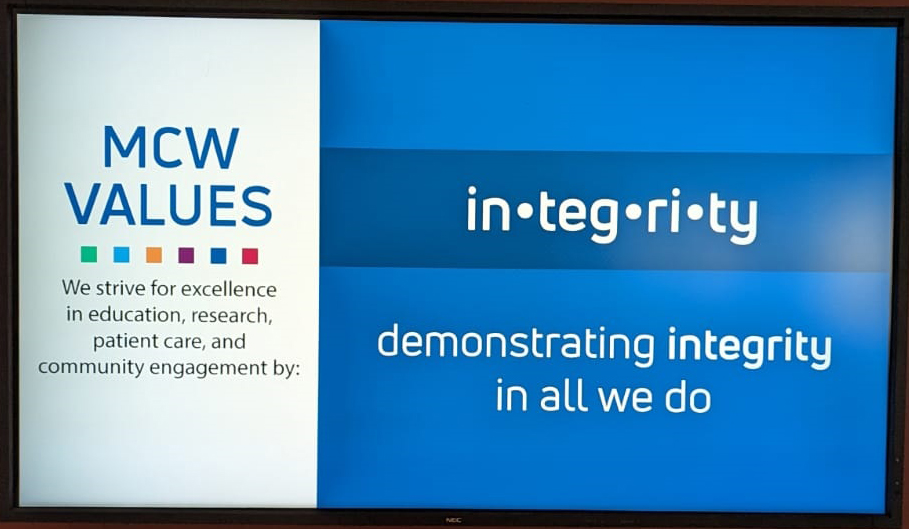 MCW VALUES

We strive for excellence in education, research, patient care, and community engagement by:

in•teg•ri•ty

demonstrating integrity in all we do

NEC